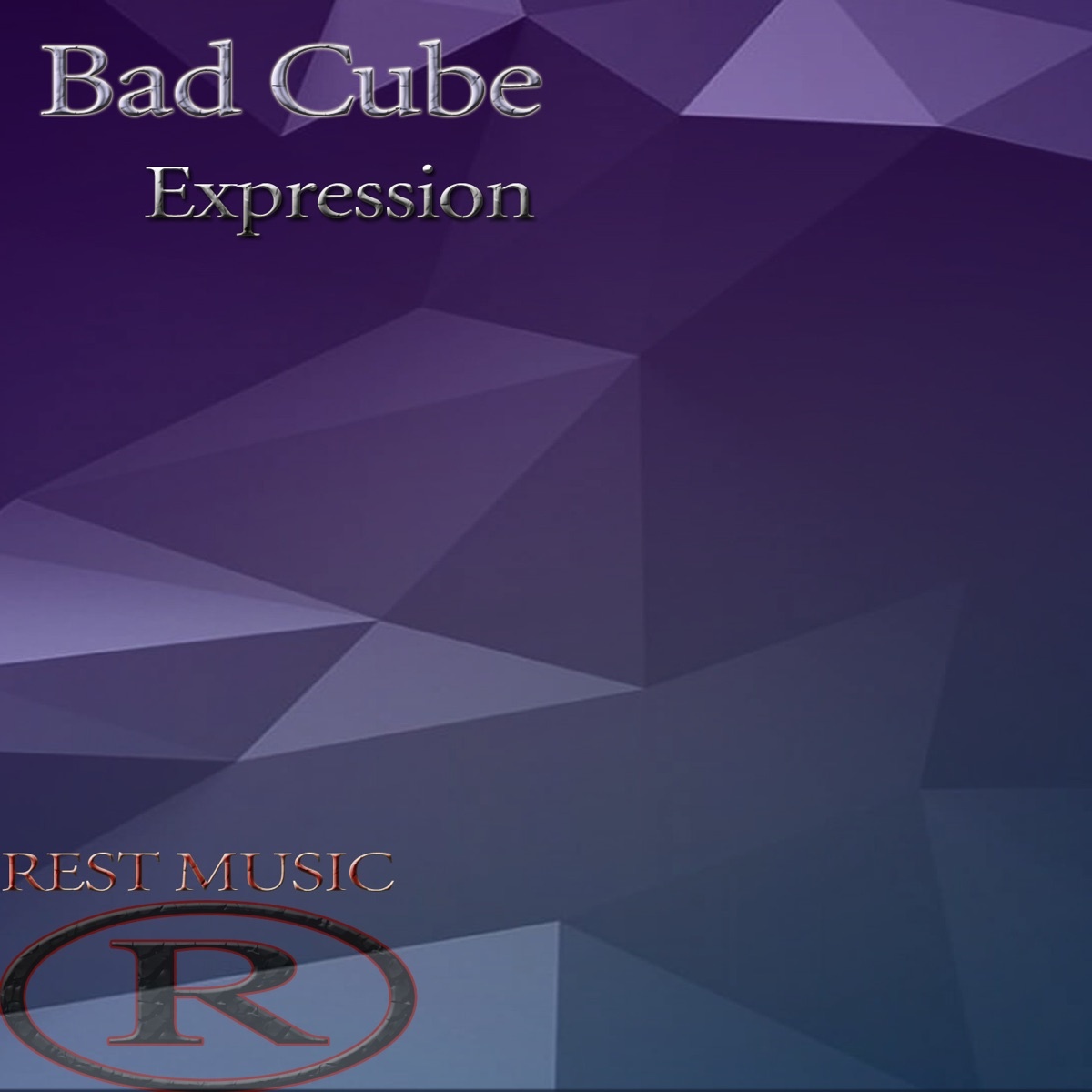 Bad Cube
Expression

REST MUSIC
R